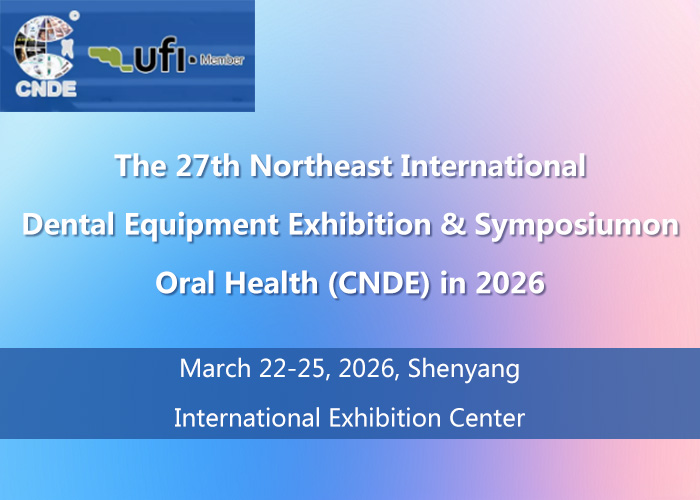 CNDE

ufi Member

The 27th Northeast International Dental Equipment Exhibition & Symposiumon Oral Health (CNDE) in 2026

March 22-25, 2026, Shenyang International Exhibition Center